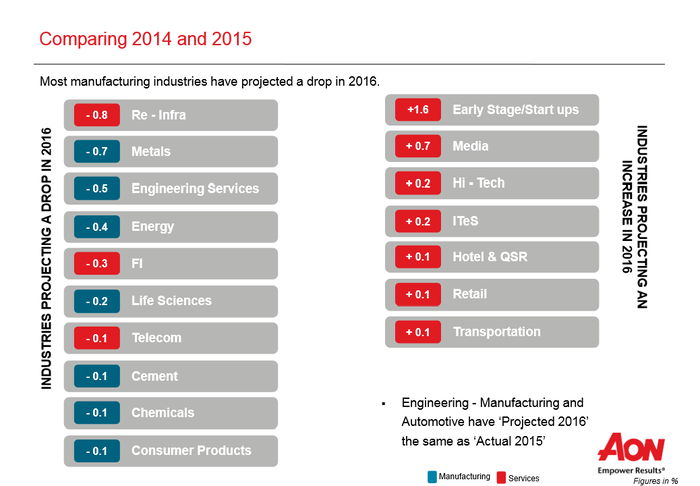 Comparing 2014 and 2015

Most manufacturing industries have projected a drop in 2016.

INDUSTRIES PROJECTING A DROP IN 2016

- 0.8 Re - Infra

- 0.7 Metals

- 0.5 Engineering Services

- 0.4 Energy

- 0.3 FI

- 0.2 Life Sciences

- 0.1 Telecom

- 0.1 Cement

- 0.1 Chemicals

- 0.1 Consumer Products

+1.6 Early Stage/Start ups

+ 0.7 Media

+ 0.2 Hi - Tech

+ 0.2 ITeS

+ 0.1 Hotel & QSR

+ 0.1 Retail

+ 0.1 Transportation

INDUSTRIES PROJECTING AN INCREASE IN 2016

▪ Engineering - Manufacturing and Automotive have 'Projected 2016' the same as 'Actual 2015'

Manufacturing Services

AON
Empower Results®
Figures in %